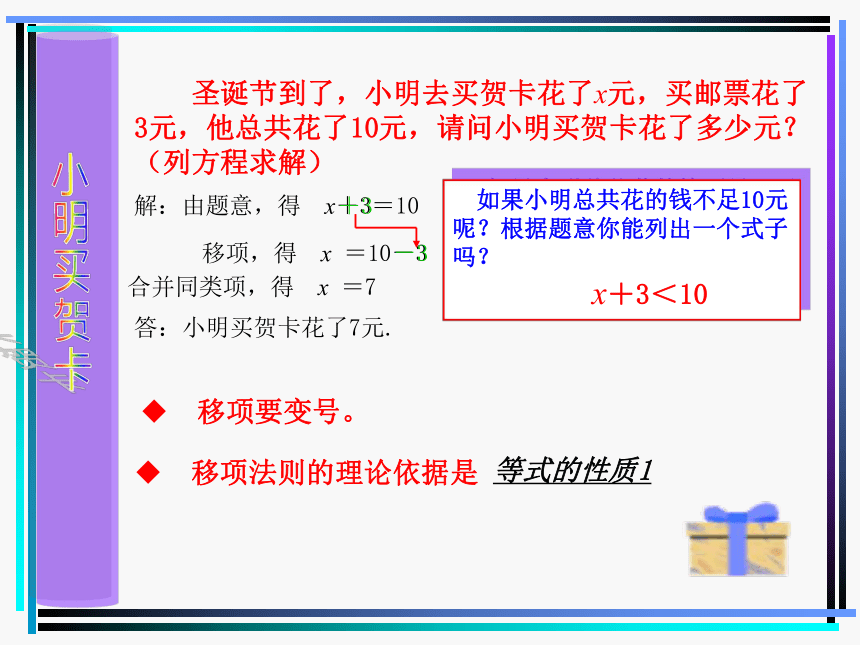 小明买贺卡

圣诞节到了，小明去买贺卡花了$x$元，买邮票花了3元，他总共花了10元，请问小明买贺卡花了多少元？（列方程求解）

解：由题意，得　$x+3=10$

移项，得　$x=10-3$

合并同类项，得　$x=7$

答：小明买贺卡花了7元.

如果小明总共花的钱不足10元呢？根据题意你能列出一个式子吗？

$x+3<10$

◆　移项要变号。

◆　移项法则的理论依据是 等式的性质1